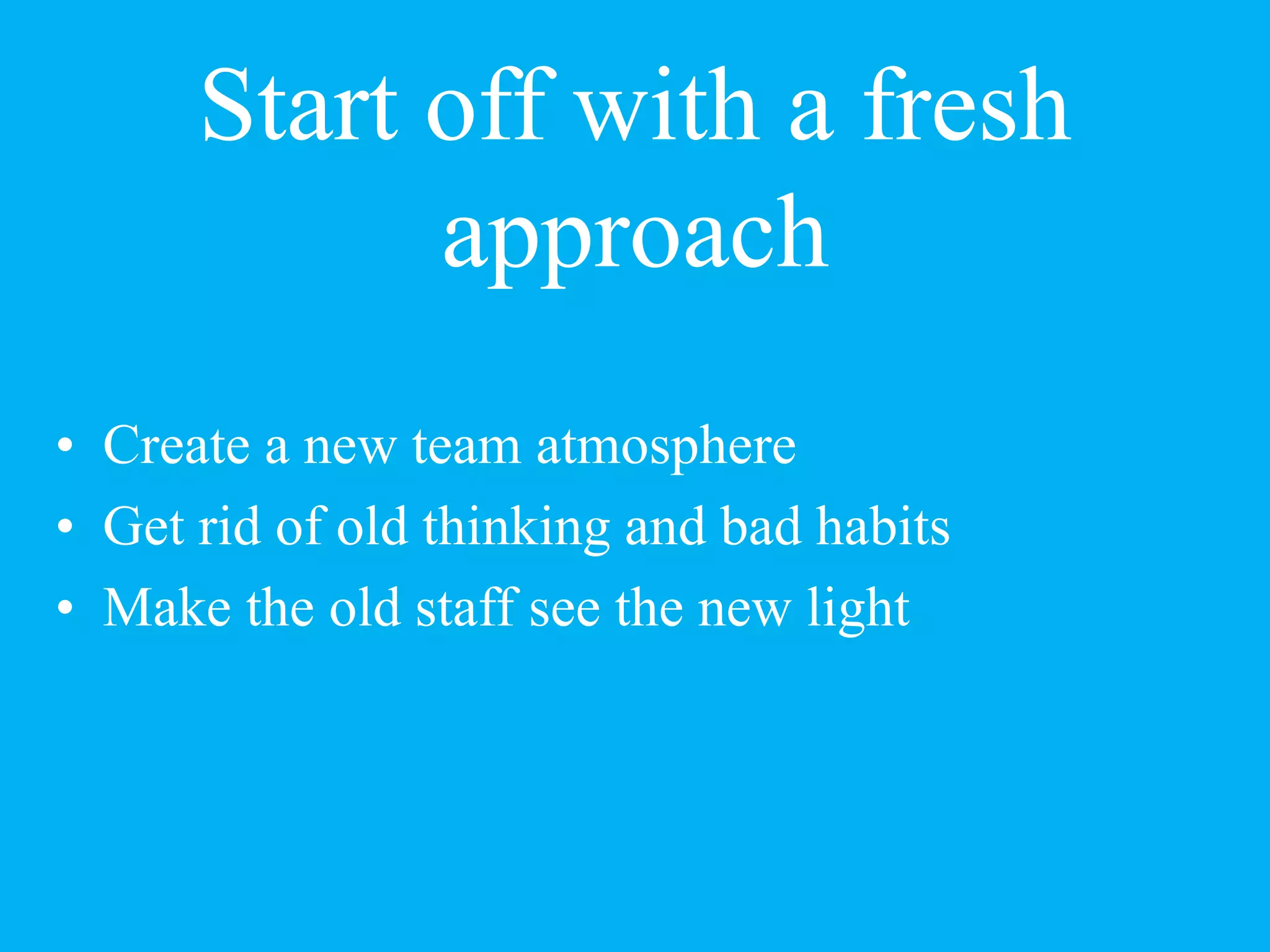 Start off with a fresh approach

• Create a new team atmosphere
• Get rid of old thinking and bad habits
• Make the old staff see the new light